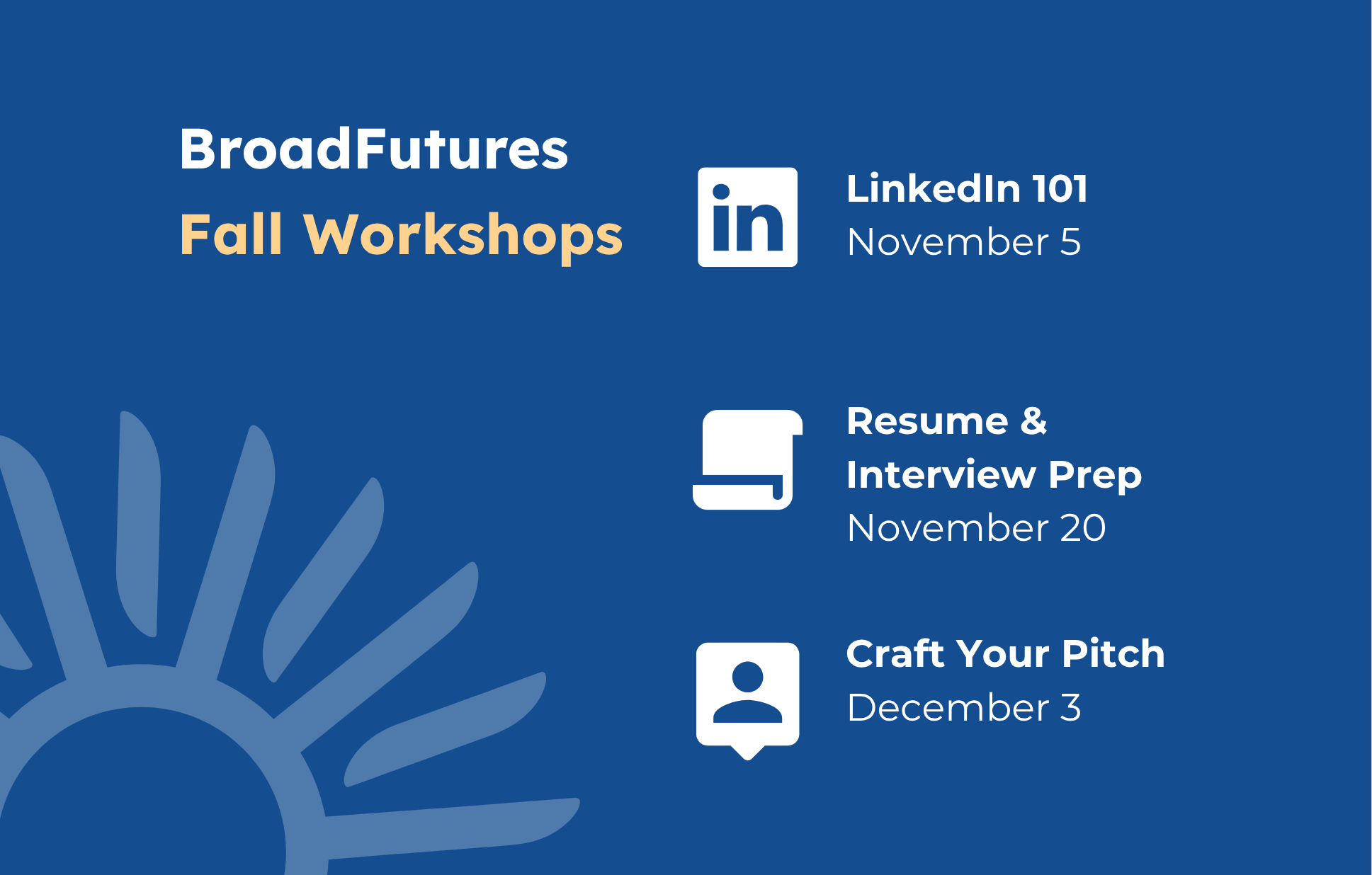 BroadFutures
Fall Workshops

in

LinkedIn 101
November 5

Resume & Interview Prep
November 20

Craft Your Pitch
December 3